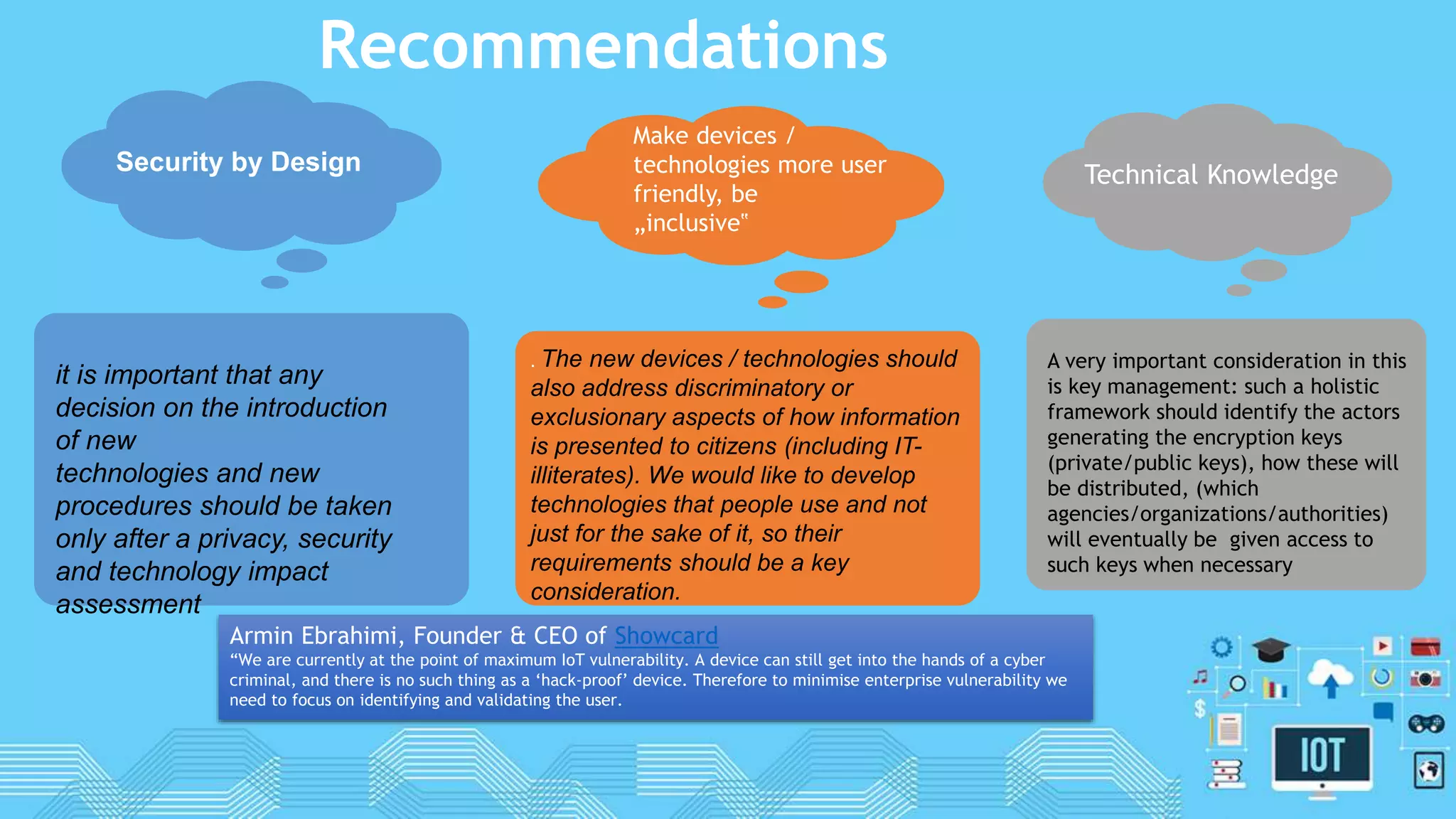 Recommendations

Security by Design

Make devices / technologies more user friendly, be „inclusive"

Technical Knowledge

it is important that any decision on the introduction of new technologies and new procedures should be taken only after a privacy, security and technology impact assessment

. The new devices / technologies should also address discriminatory or exclusionary aspects of how information is presented to citizens (including IT-illiterates). We would like to develop technologies that people use and not just for the sake of it, so their requirements should be a key consideration.

A very important consideration in this is key management: such a holistic framework should identify the actors generating the encryption keys (private/public keys), how these will be distributed, (which agencies/organizations/authorities) will eventually be given access to such keys when necessary

Armin Ebrahimi, Founder & CEO of Showcard
“We are currently at the point of maximum IoT vulnerability. A device can still get into the hands of a cyber criminal, and there is no such thing as a ‘hack-proof’ device. Therefore to minimise enterprise vulnerability we need to focus on identifying and validating the user.

IOT